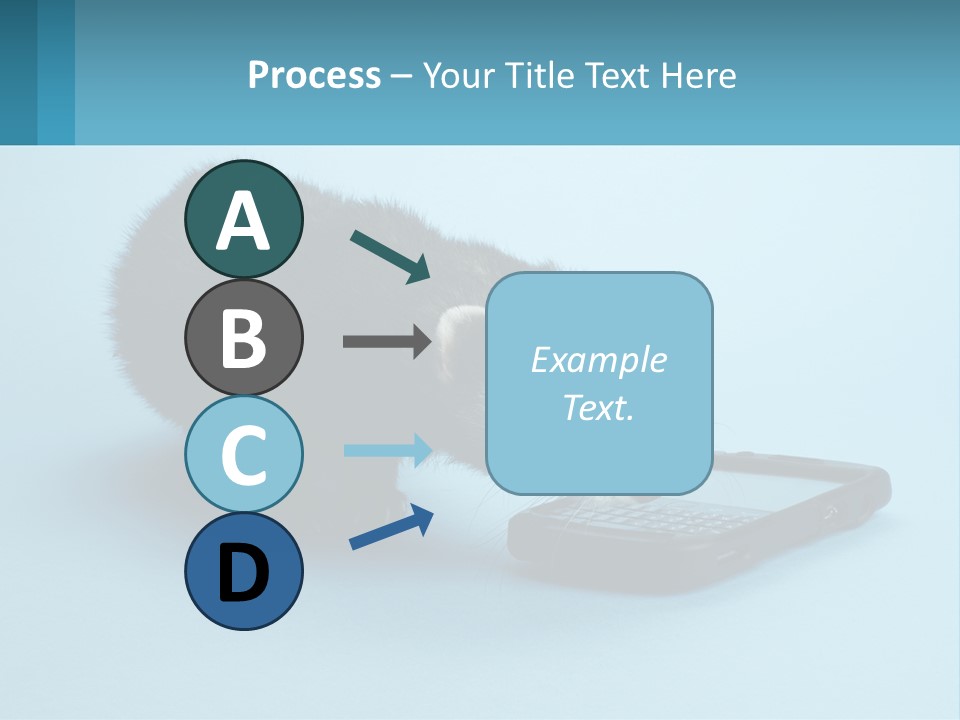 Process – Your Title Text Here

A

B

C

D

Example Text.